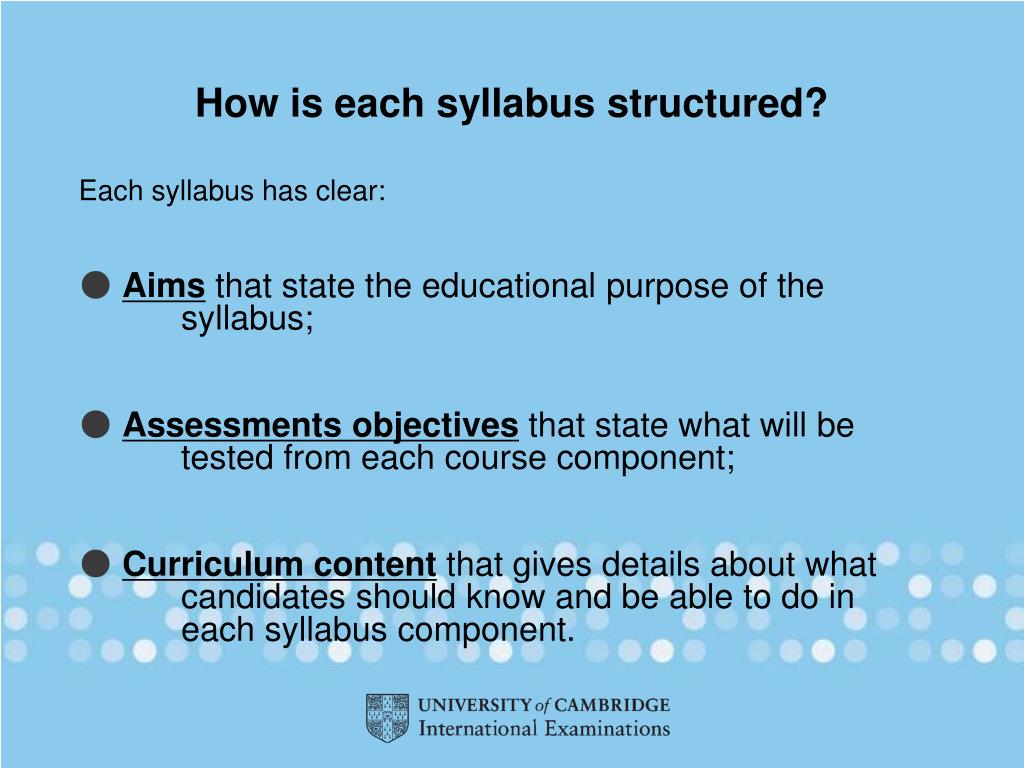 How is each syllabus structured?

Each syllabus has clear:

● Aims that state the educational purpose of the syllabus;

● Assessments objectives that state what will be tested from each course component;

● Curriculum content that gives details about what candidates should know and be able to do in each syllabus component.

UNIVERSITY of CAMBRIDGE
International Examinations